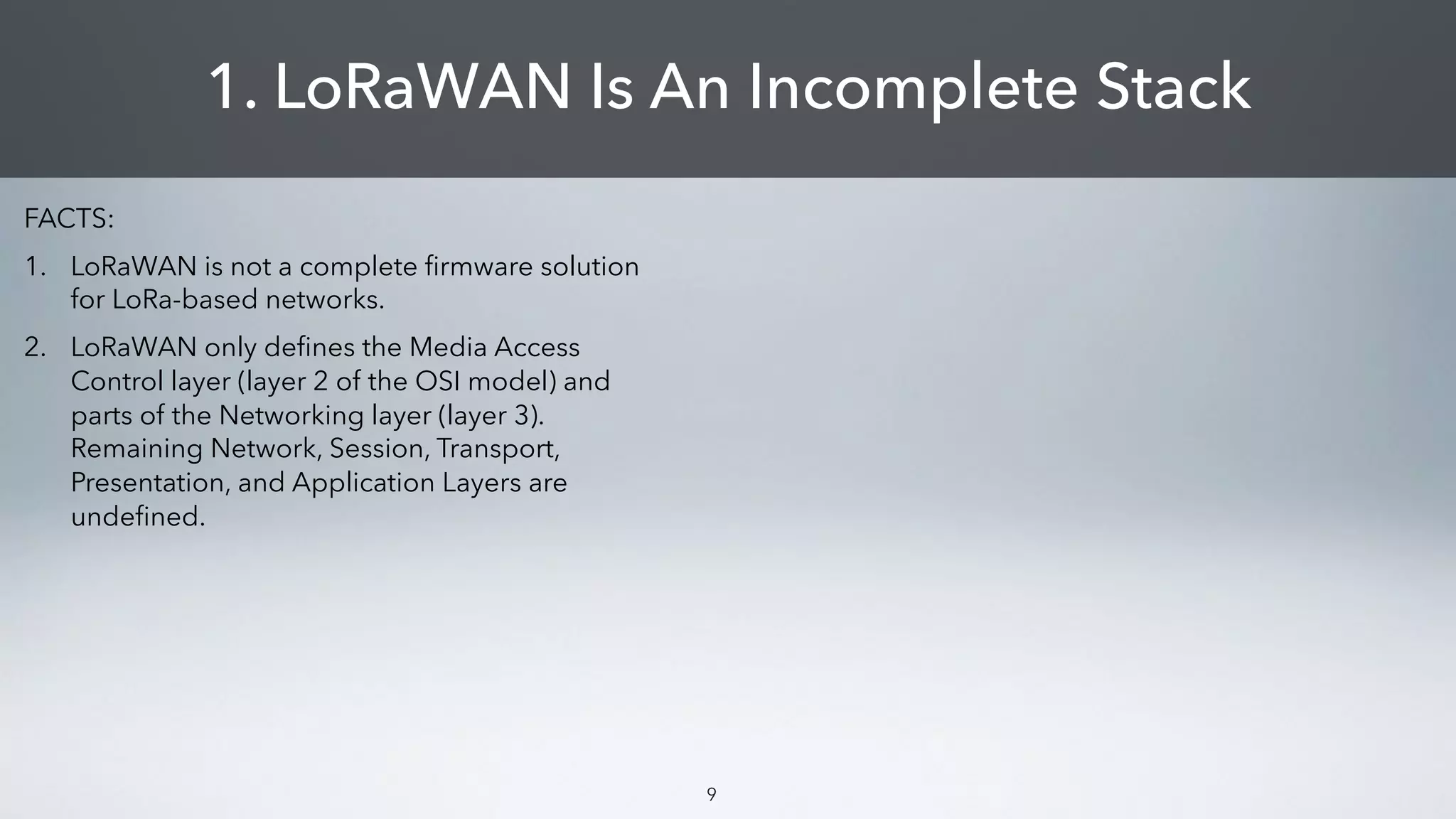 1. LoRaWAN Is An Incomplete Stack

FACTS:

1. LoRaWAN is not a complete firmware solution for LoRa-based networks.

2. LoRaWAN only defines the Media Access Control layer (layer 2 of the OSI model) and parts of the Networking layer (layer 3). Remaining Network, Session, Transport, Presentation, and Application Layers are undefined.

9